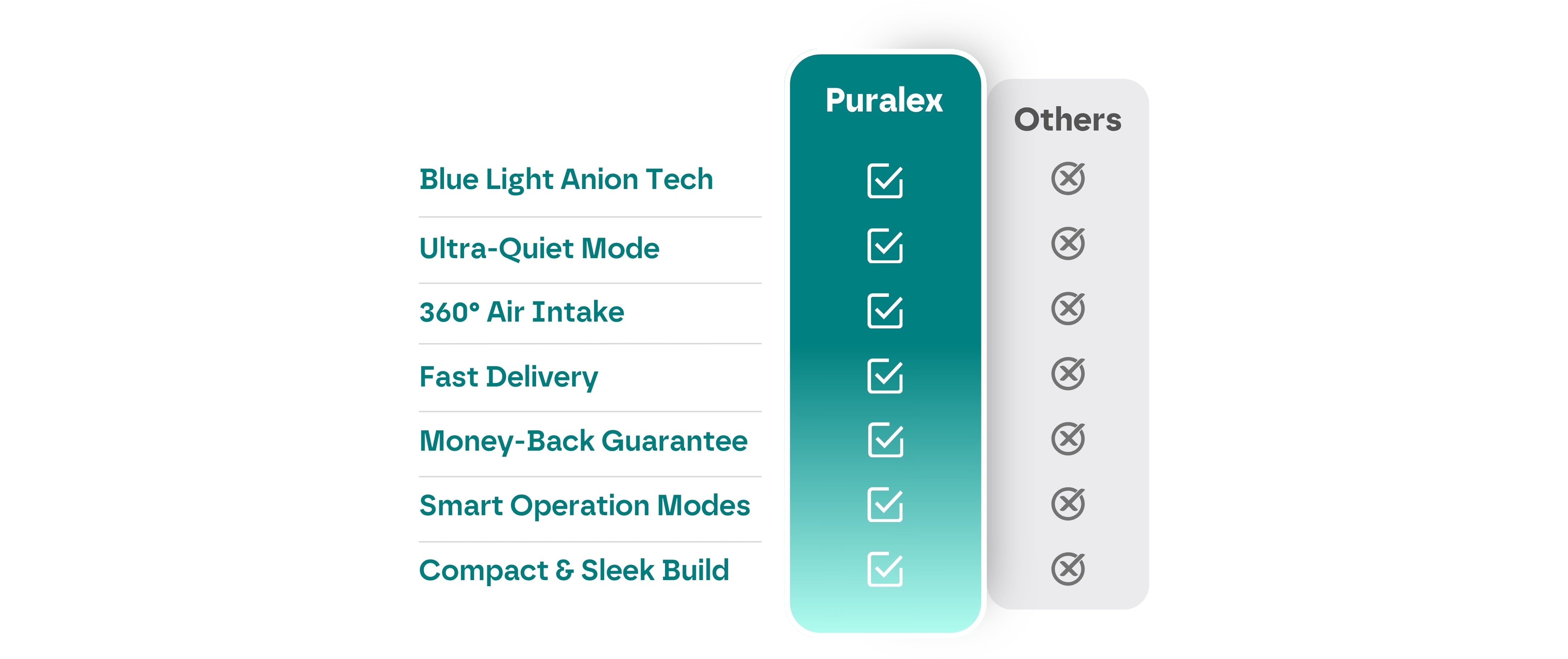 | | Puralex | Others |
|---|---|---|
| Blue Light Anion Tech | ☑ | ⊗ |
| Ultra-Quiet Mode | ☑ | ⊗ |
| 360° Air Intake | ☑ | ⊗ |
| Fast Delivery | ☑ | ⊗ |
| Money-Back Guarantee | ☑ | ⊗ |
| Smart Operation Modes | ☑ | ⊗ |
| Compact & Sleek Build | ☑ | ⊗ |